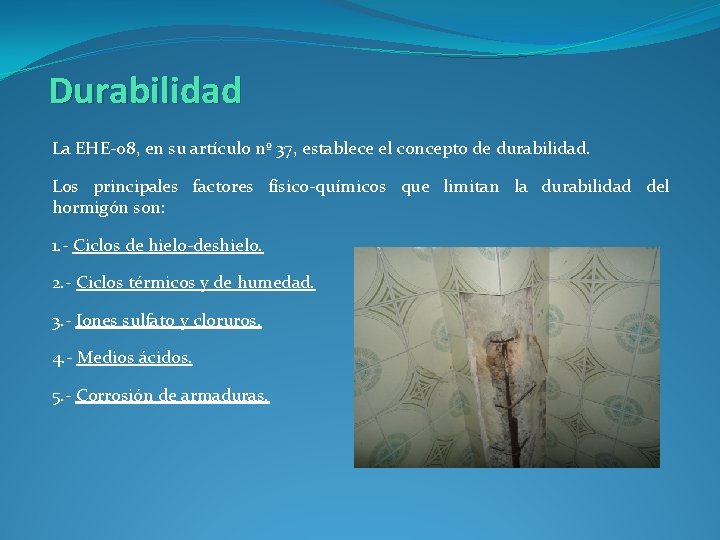 Durabilidad

La EHE-08, en su artículo nº 37, establece el concepto de durabilidad.

Los principales factores físico-químicos que limitan la durabilidad del hormigón son:

1.- Ciclos de hielo-deshielo.

2.- Ciclos térmicos y de humedad.

3.- Iones sulfato y cloruros.

4.- Medios ácidos.

5.- Corrosión de armaduras.